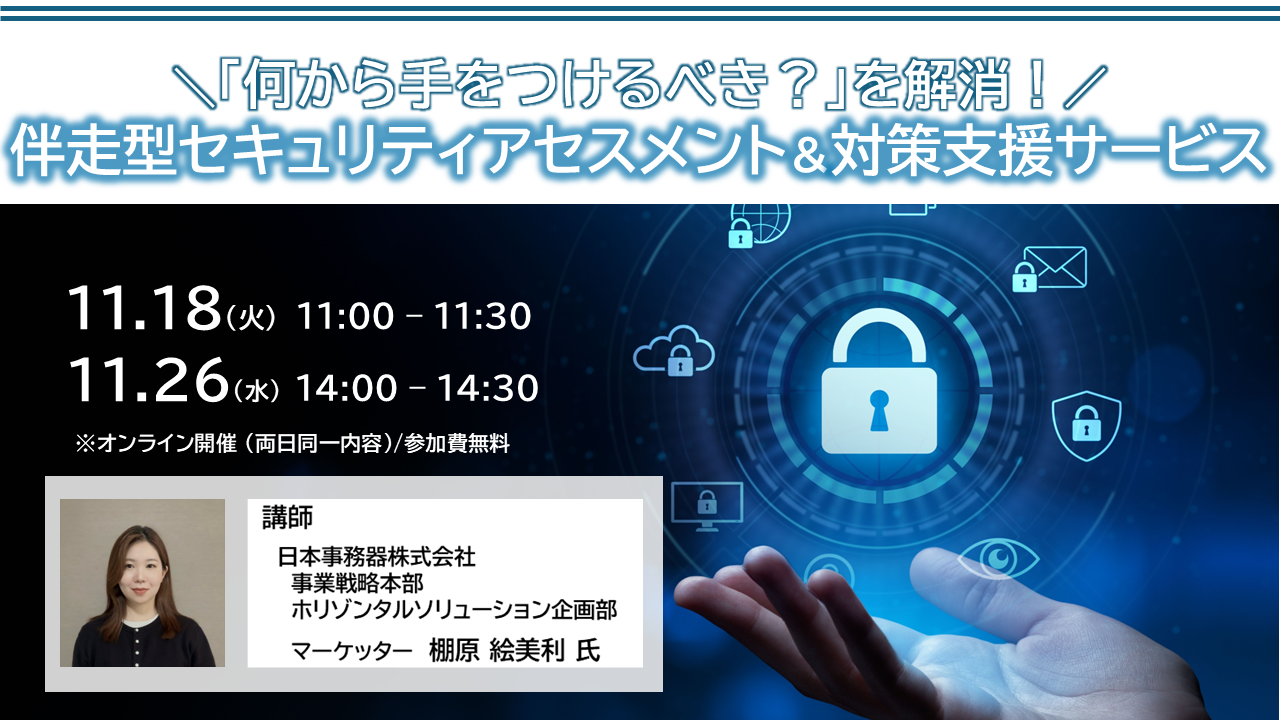 ＼「何から手をつけるべき？」を解消！／
伴走型セキュリティアセスメント＆対策支援サービス

11.18（火） 11:00 – 11:30
11.26（水） 14:00 – 14:30
※オンライン開催（両日同一内容）/参加費無料

講師
日本事務器株式会社
事業戦略本部
ホリゾンタルソリューション企画部
マーケッター 棚原 絵美利 氏